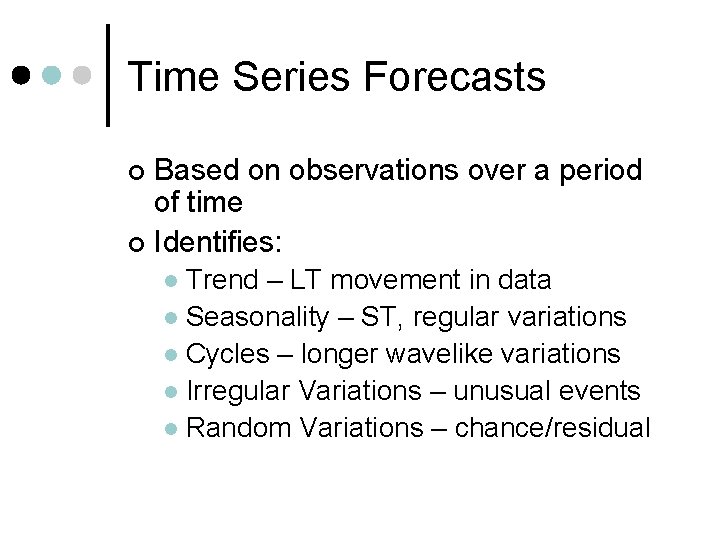 Time Series Forecasts

Based on observations over a period of time

Identifies:

Trend – LT movement in data

Seasonality – ST, regular variations

Cycles – longer wavelike variations

Irregular Variations – unusual events

Random Variations – chance/residual